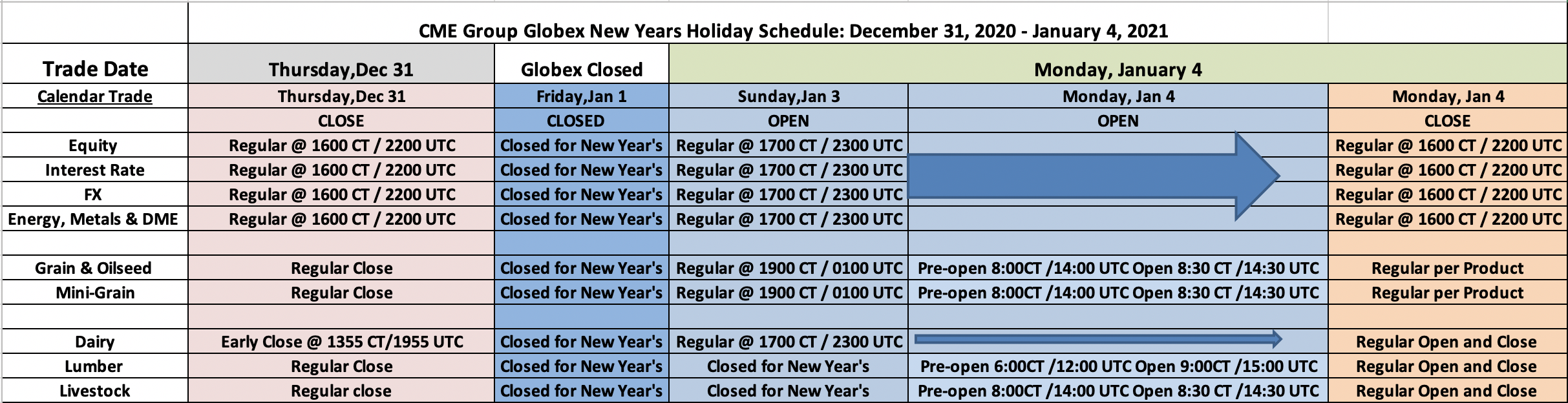 CME Group Globex New Years Holiday Schedule: December 31, 2020 - January 4, 2021

| Trade Date | Thursday,Dec 31 | Globex Closed | Monday, January 4 | | |
|---|---|---|---|---|---|
| Calendar Trade | Thursday,Dec 31 | Friday,Jan 1 | Sunday,Jan 3 | Monday, Jan 4 | Monday, Jan 4 |
| | CLOSE | CLOSED | OPEN | OPEN | CLOSE |
| Equity | Regular @ 1600 CT / 2200 UTC | Closed for New Year's | Regular @ 1700 CT / 2300 UTC | | Regular @ 1600 CT / 2200 UTC |
| Interest Rate | Regular @ 1600 CT / 2200 UTC | Closed for New Year's | Regular @ 1700 CT / 2300 UTC | | Regular @ 1600 CT / 2200 UTC |
| FX | Regular @ 1600 CT / 2200 UTC | Closed for New Year's | Regular @ 1700 CT / 2300 UTC | | Regular @ 1600 CT / 2200 UTC |
| Energy, Metals & DME | Regular @ 1600 CT / 2200 UTC | Closed for New Year's | Regular @ 1700 CT / 2300 UTC | | Regular @ 1600 CT / 2200 UTC |
| | | | | | |
| Grain & Oilseed | Regular Close | Closed for New Year's | Regular @ 1900 CT / 0100 UTC | Pre-open 8:00CT /14:00 UTC Open 8:30 CT /14:30 UTC | Regular per Product |
| Mini-Grain | Regular Close | Closed for New Year's | Regular @ 1900 CT / 0100 UTC | Pre-open 8:00CT /14:00 UTC Open 8:30 CT /14:30 UTC | Regular per Product |
| | | | | | |
| Dairy | Early Close @ 1355 CT/1955 UTC | Closed for New Year's | Regular @ 1700 CT / 2300 UTC | | Regular Open and Close |
| Lumber | Regular Close | Closed for New Year's | Closed for New Year's | Pre-open 6:00CT /12:00 UTC Open 9:00CT /15:00 UTC | Regular Open and Close |
| Livestock | Regular close | Closed for New Year's | Closed for New Year's | Pre-open 8:00CT /14:00 UTC Open 8:30 CT /14:30 UTC | Regular Open and Close |